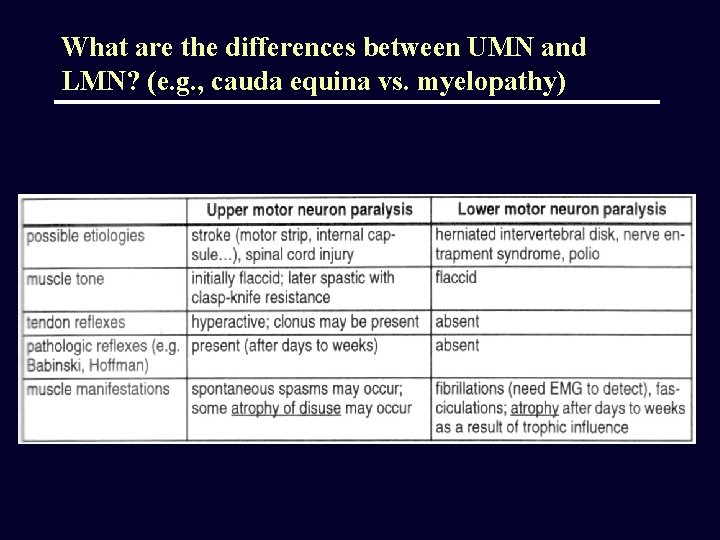 What are the differences between UMN and LMN? (e.g., cauda equina vs. myelopathy)

| | Upper motor neuron paralysis | Lower motor neuron paralysis |
|---|---|---|
| possible etiologies | stroke (motor strip, internal capsule...), spinal cord injury | herniated intervertebral disk, nerve entrapment syndrome, polio |
| muscle tone | initially flaccid; later spastic with clasp-knife resistance | flaccid |
| tendon reflexes | hyperactive; clonus may be present | absent |
| pathologic reflexes (e.g. Babinski, Hoffman) | present (after days to weeks) | absent |
| muscle manifestations | spontaneous spasms may occur; some atrophy of disuse may occur | fibrillations (need EMG to detect), fasciculations; atrophy after days to weeks as a result of trophic influence |